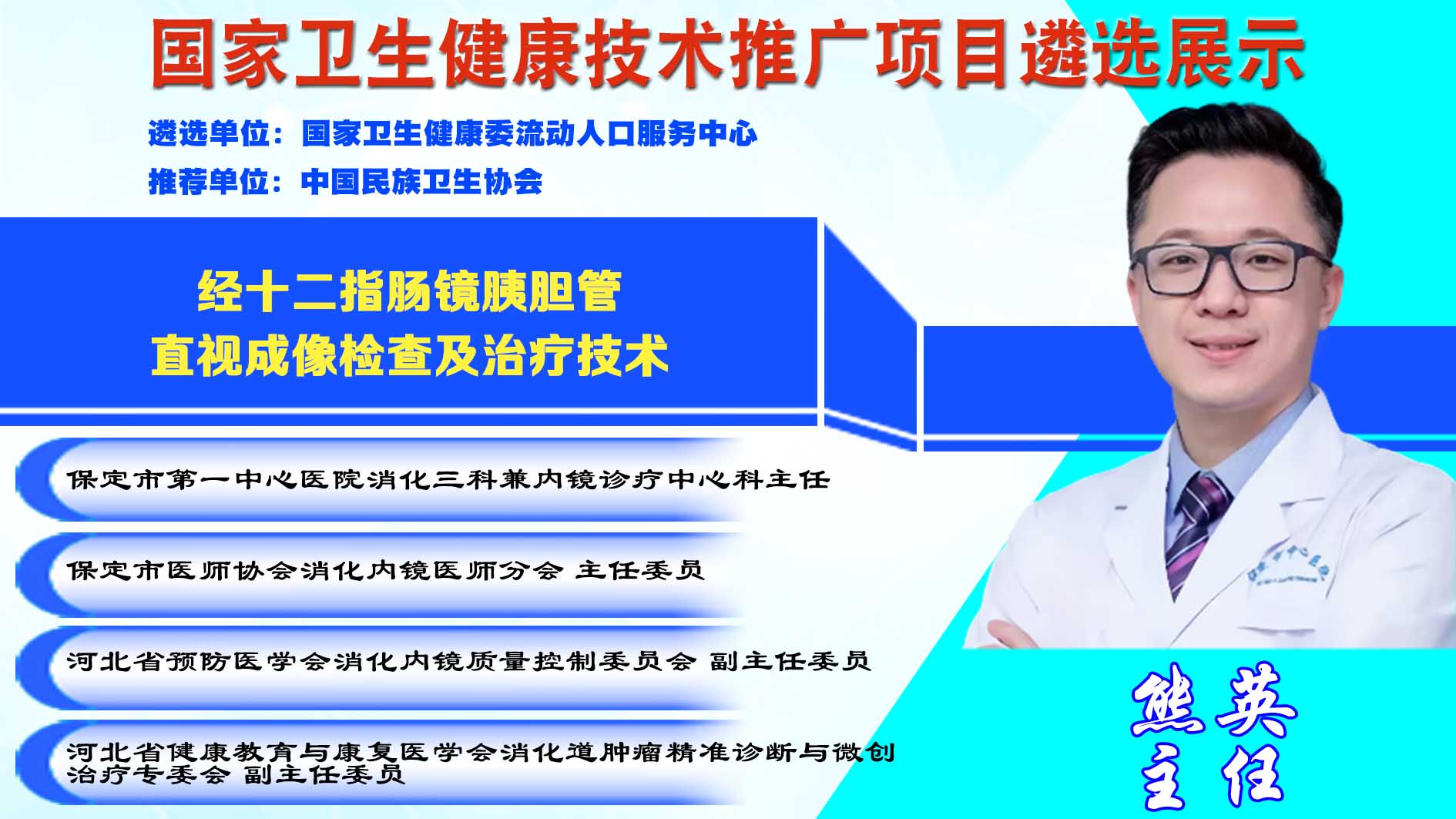 国家卫生健康技术推广项目遴选展示

遴选单位：国家卫生健康委流动人口服务中心
推荐单位：中国民族卫生协会

经十二指肠镜胰胆管
直视成像检查及治疗技术

保定市第一中心医院消化三科兼内镜诊疗中心科主任

保定市医师协会消化内镜医师分会 主任委员

河北省预防医学会消化内镜质量控制委员会 副主任委员

河北省健康教育与康复医学会消化道肿瘤精准诊断与微创治疗专委会 副主任委员

熊英
主任